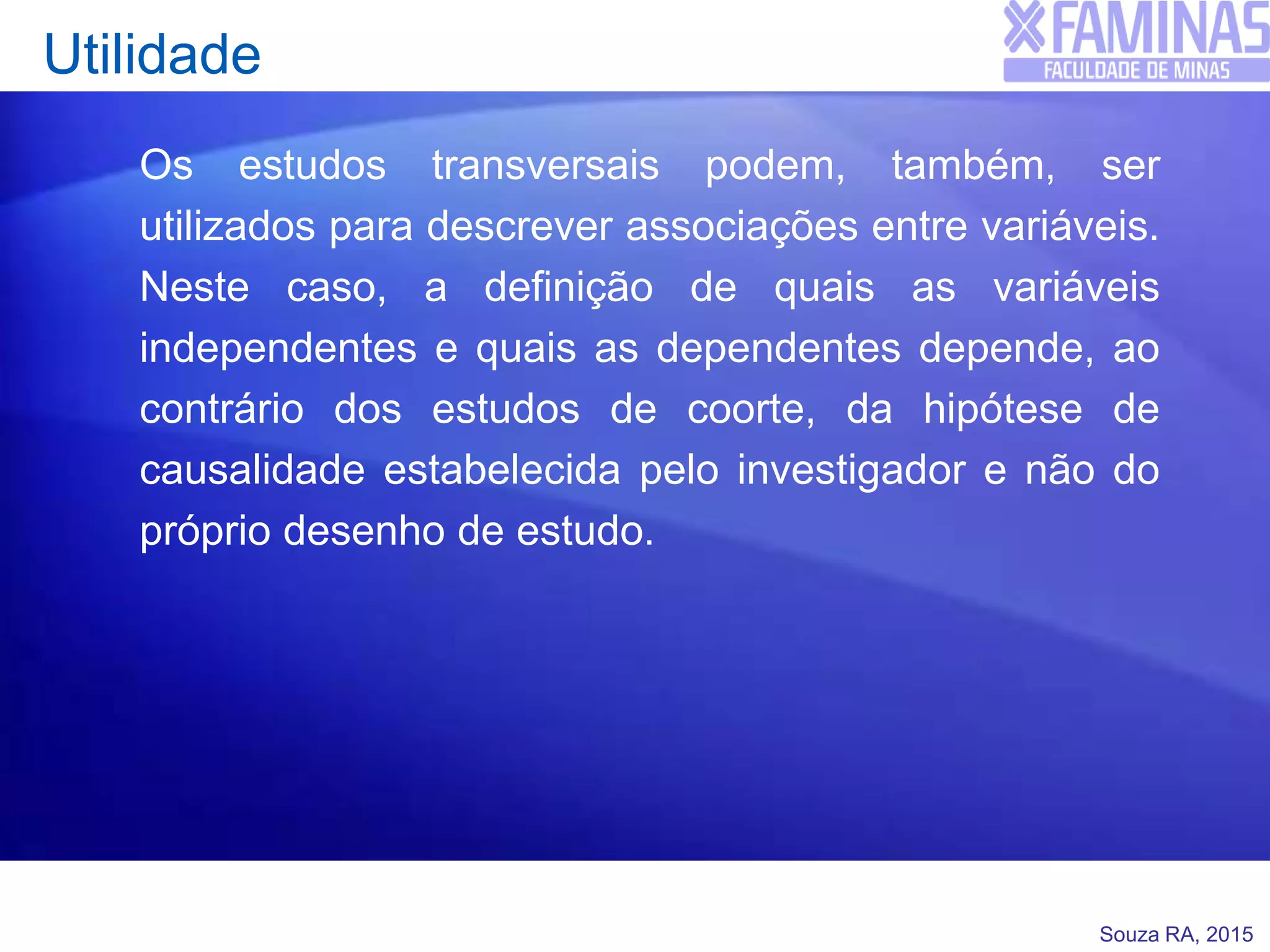 Utilidade

FAMINAS
FACULDADE DE MINAS

Os estudos transversais podem, também, ser utilizados para descrever associações entre variáveis. Neste caso, a definição de quais as variáveis independentes e quais as dependentes depende, ao contrário dos estudos de coorte, da hipótese de causalidade estabelecida pelo investigador e não do próprio desenho de estudo.

Souza RA, 2015